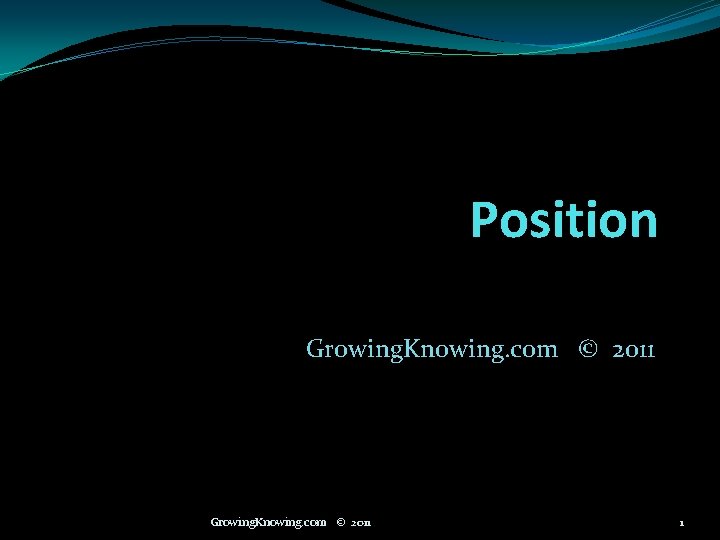 Position

GrowingKnowing.com © 2011

GrowingKnowing.com © 2011

1